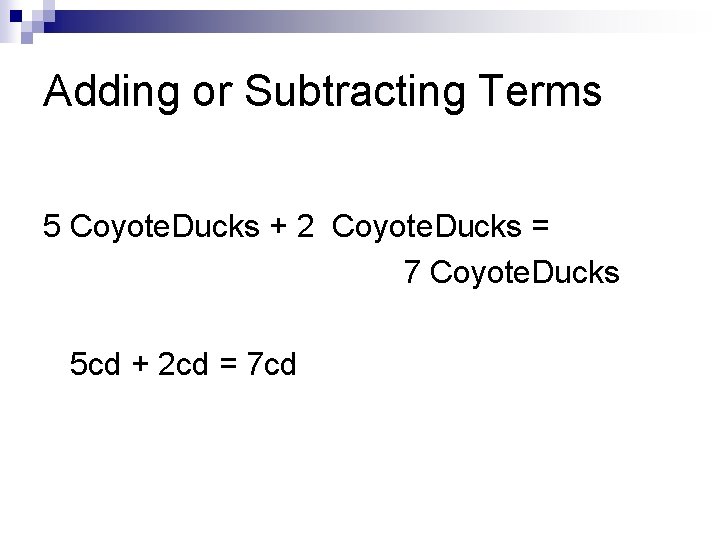 Adding or Subtracting Terms

5 CoyoteDucks + 2 CoyoteDucks = 7 CoyoteDucks

$5cd + 2cd = 7cd$